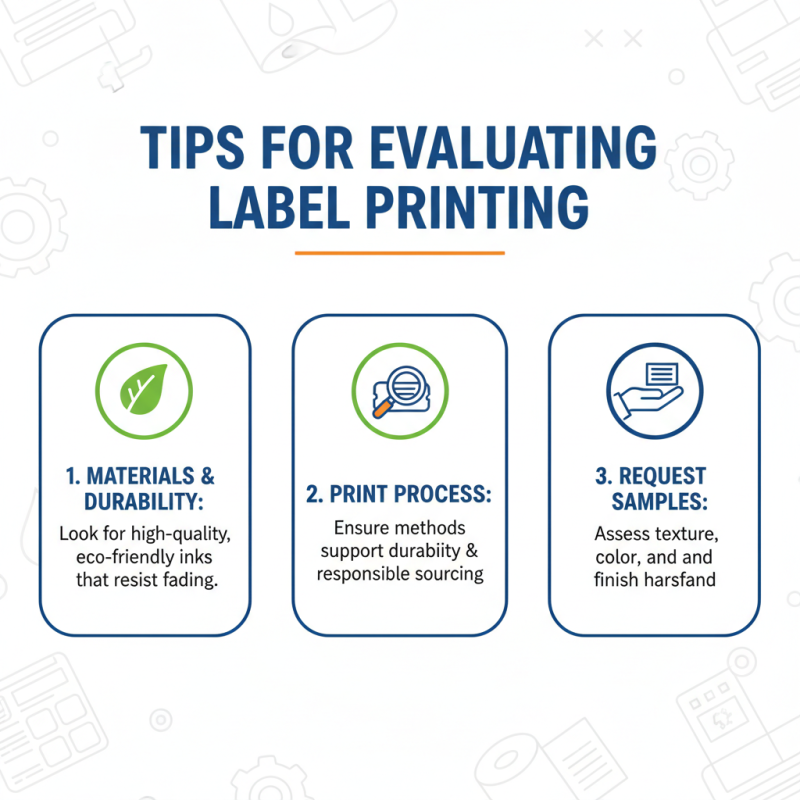 TIPS FOR EVALUATING LABEL PRINTING

1. MATERIALS & DURABILITY:

Look for high-quality, eco-friendly inks that resist fading.

2. PRINT PROCESS:

Ensure methods support durabiity & responsible sourcing

3. REQUEST SAMPLES:

Assess texture, color, and and finish harsfand